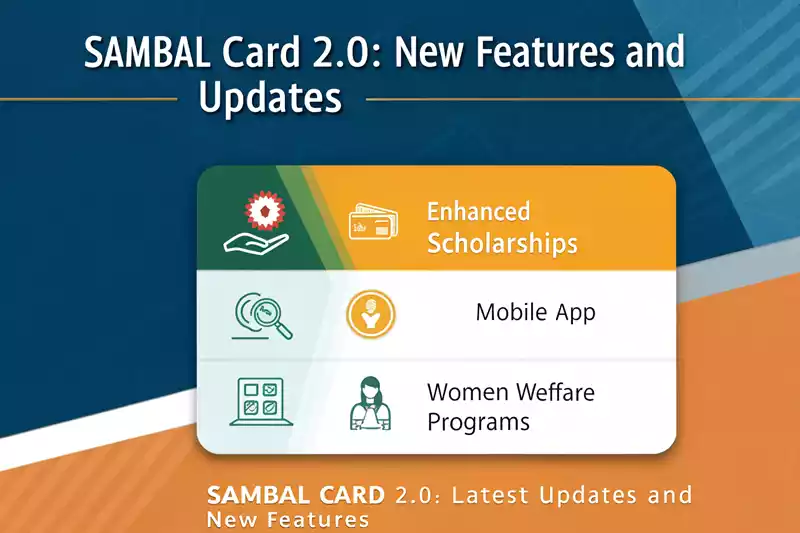 SAMBAL Card 2.0: New Features and Updates

Enhanced Scholarships

Mobile App

Women Weffare Programs

SAMBAL CARD 2.0: Latest Updates and New Features